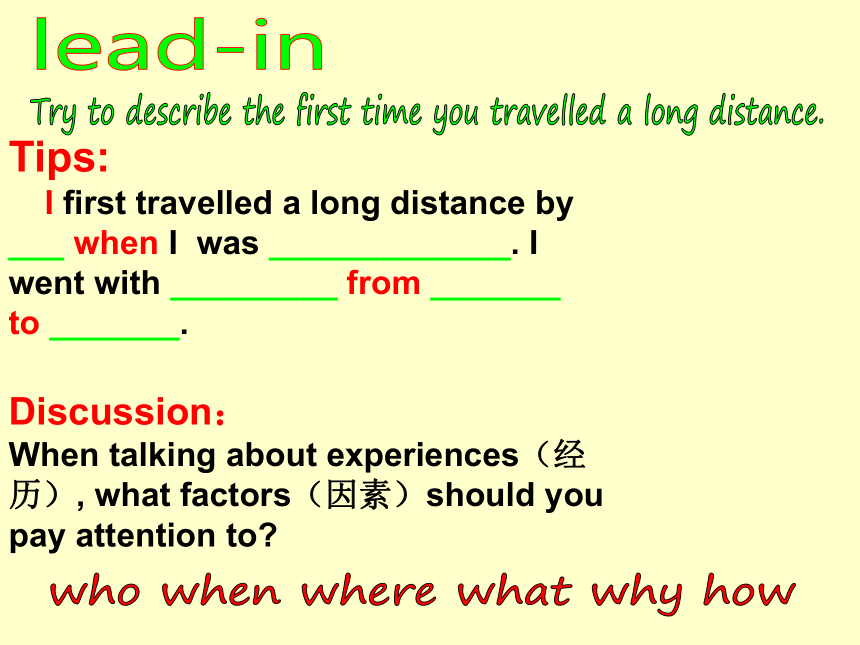 lead-in

Try to describe the first time you travelled a long distance.

Tips:

I first travelled a long distance by ___ when I was _____________. I went with _________ from _______ to _______.

Discussion：

When talking about experiences（经历）, what factors（因素）should you pay attention to?

who when where what why how